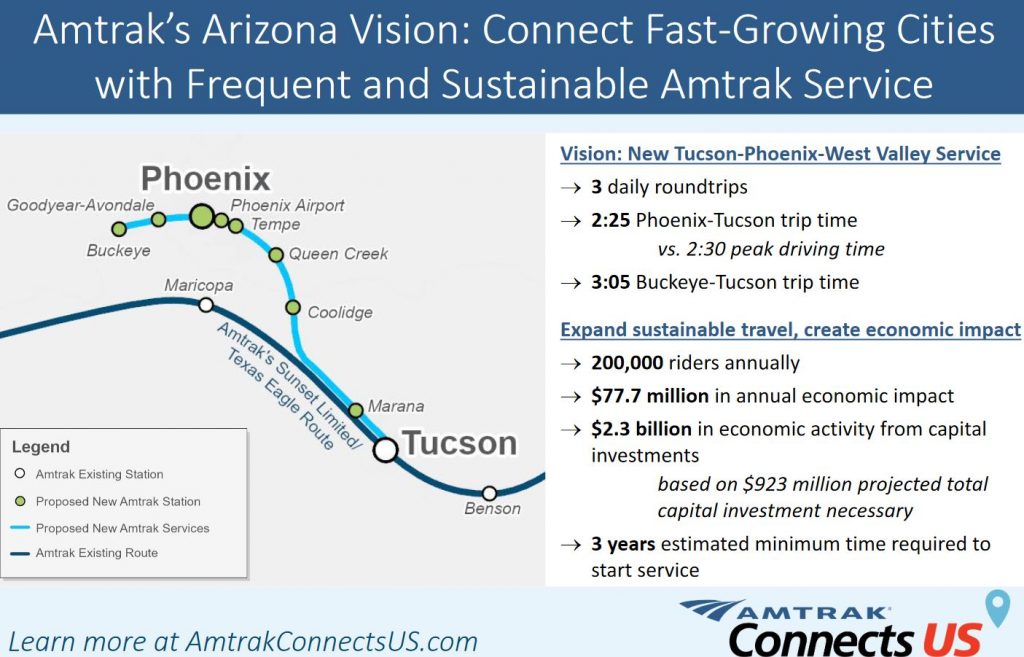 Amtrak's Arizona Vision: Connect Fast-Growing Cities with Frequent and Sustainable Amtrak Service

Phoenix
Goodyear-Avondale
Phoenix Airport
Tempe
Buckeye
Queen Creek
Maricopa
Coolidge
Amtrak's Sunset Limited/ Texas Eagle Route
Marana
Tucson
Benson

Legend
Amtrak Existing Station
Proposed New Amtrak Station
Proposed New Amtrak Services
Amtrak Existing Route

Vision: New Tucson-Phoenix-West Valley Service
→ 3 daily roundtrips
→ 2:25 Phoenix-Tucson trip time
vs. 2:30 peak driving time
→ 3:05 Buckeye-Tucson trip time

Expand sustainable travel, create economic impact
→ 200,000 riders annually
→ $77.7 million in annual economic impact
→ $2.3 billion in economic activity from capital investments
based on $923 million projected total capital investment necessary
→ 3 years estimated minimum time required to start service

Learn more at AmtrakConnectsUS.com

AMTRAK
Connects US